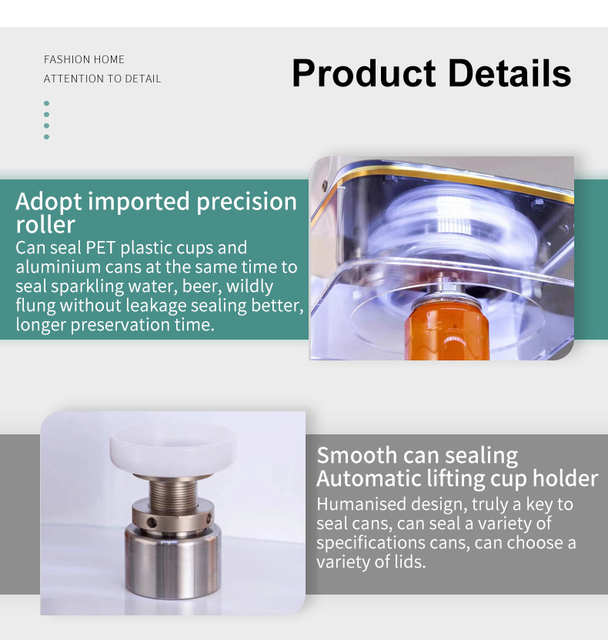 FASHION HOME
ATTENTION TO DETAIL

Product Details

Adopt imported precision roller
Can seal PET plastic cups and aluminium cans at the same time to seal sparkling water, beer, wildly flung without leakage sealing better, longer preservation time.

Smooth can sealing
Automatic lifting cup holder
Humanised design, truly a key to seal cans, can seal a variety of specifications cans, can choose a variety of lids.